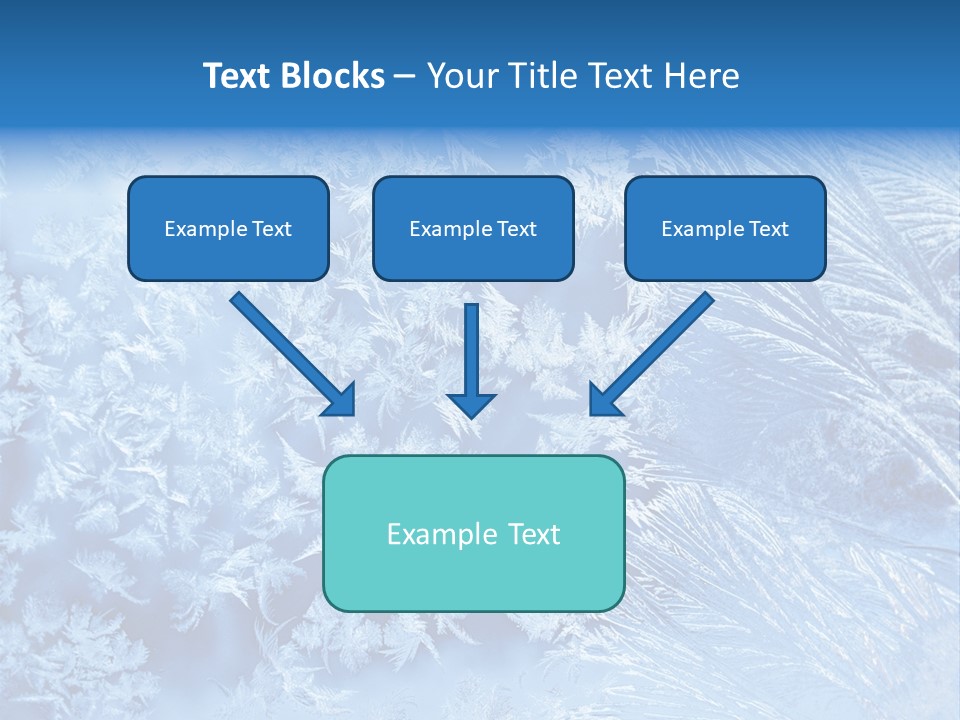 Text Blocks – Your Title Text Here

Example Text

Example Text

Example Text

Example Text